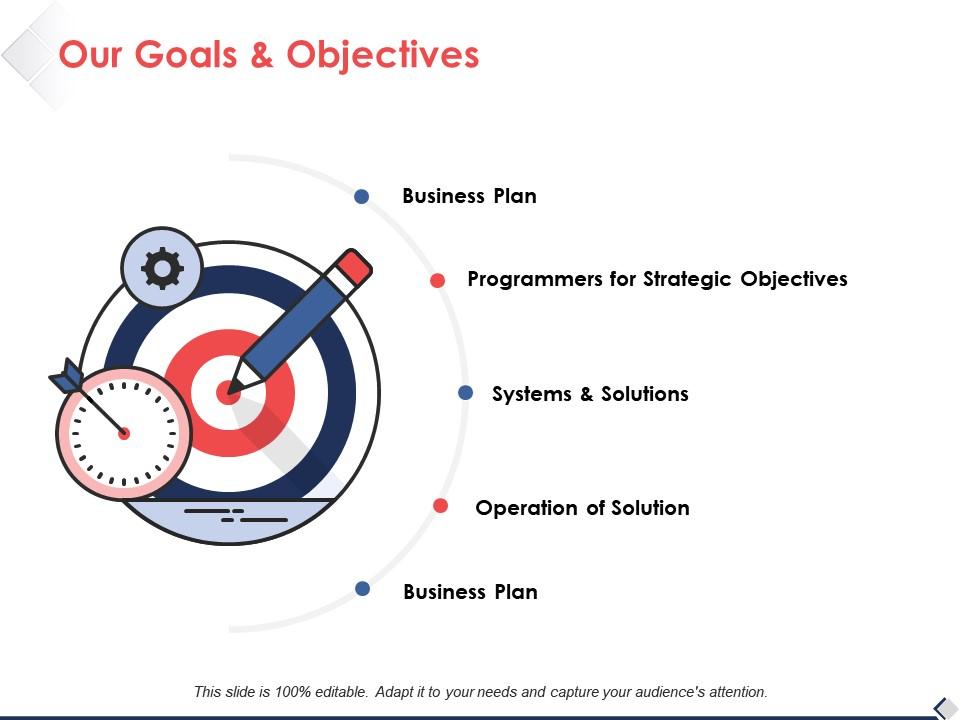 Our Goals & Objectives

Business Plan

Programmers for Strategic Objectives

Systems & Solutions

Operation of Solution

Business Plan

This slide is 100% editable. Adapt it to your needs and capture your audience's attention.